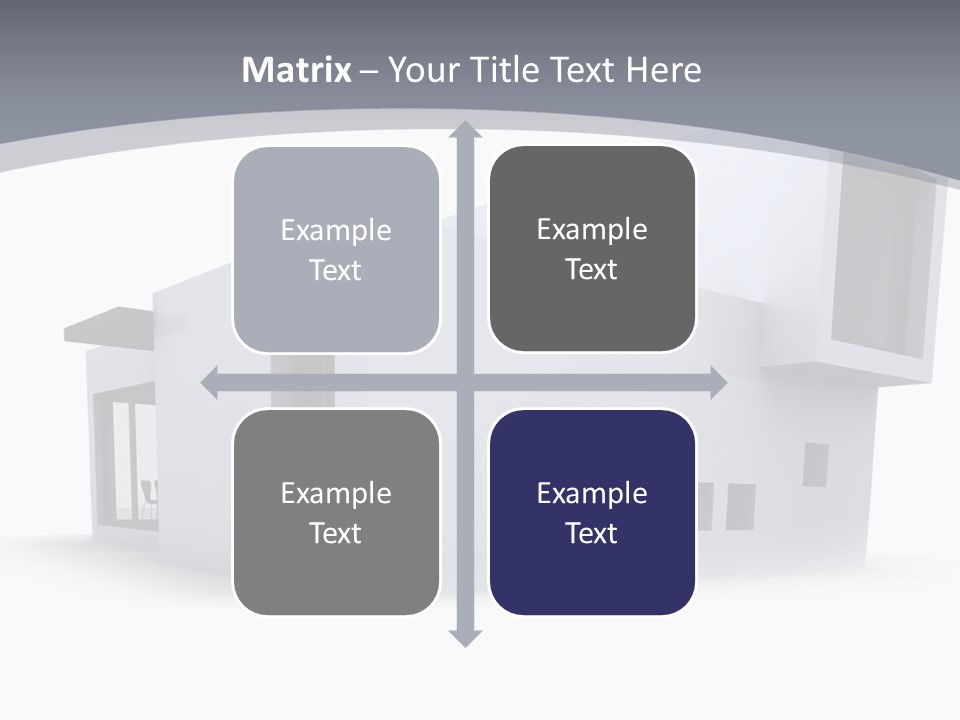 Matrix – Your Title Text Here

Example Text

Example Text

Example Text

Example Text